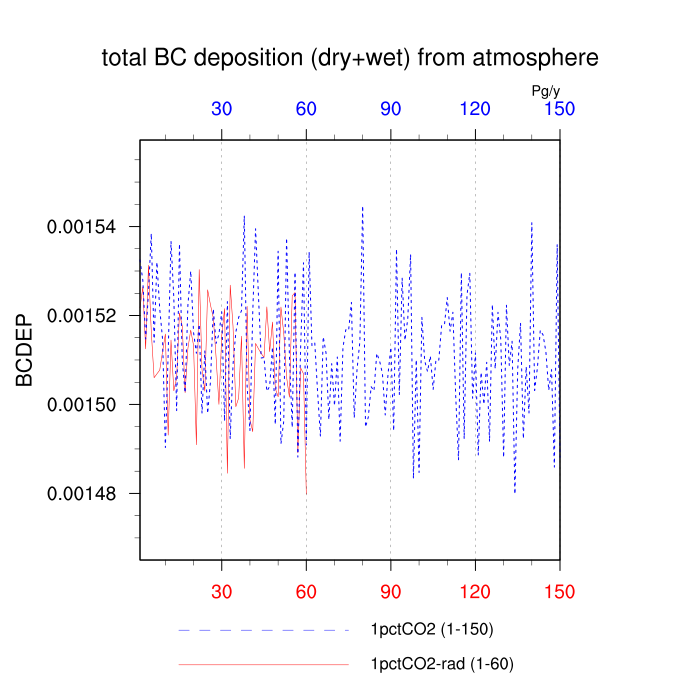 total BC deposition (dry+wet) from atmosphere

Pg/y

30 60 90 120 150

BCDEP

0.00154
0.00152
0.00150
0.00148

30 60 90 120 150

1pctCO2 (1-150)

1pctCO2-rad (1-60)